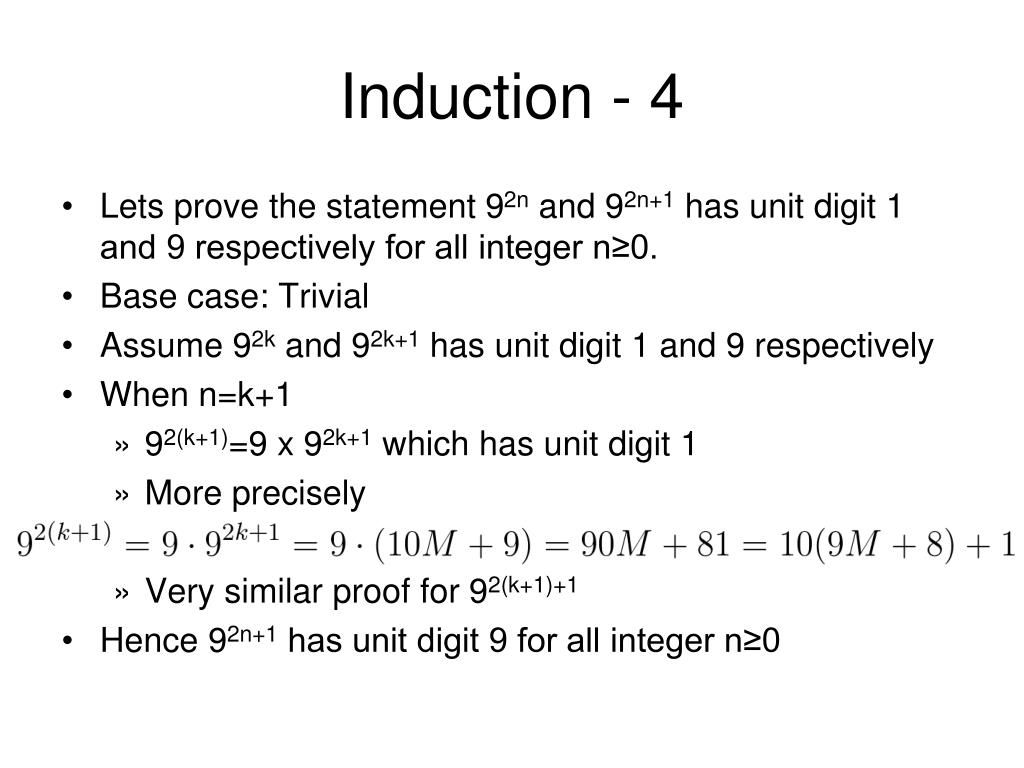 Induction - 4

• Lets prove the statement $9^{2n}$ and $9^{2n+1}$ has unit digit 1 and 9 respectively for all integer n≥0.
• Base case: Trivial
• Assume $9^{2k}$ and $9^{2k+1}$ has unit digit 1 and 9 respectively
• When n=k+1
» $9^{2(k+1)}$=9 x $9^{2k+1}$ which has unit digit 1
» More precisely
$9^{2(k+1)} = 9 \cdot 9^{2k+1} = 9 \cdot (10M + 9) = 90M + 81 = 10(9M + 8) + 1$
» Very similar proof for $9^{2(k+1)+1}$
• Hence $9^{2n+1}$ has unit digit 9 for all integer n≥0